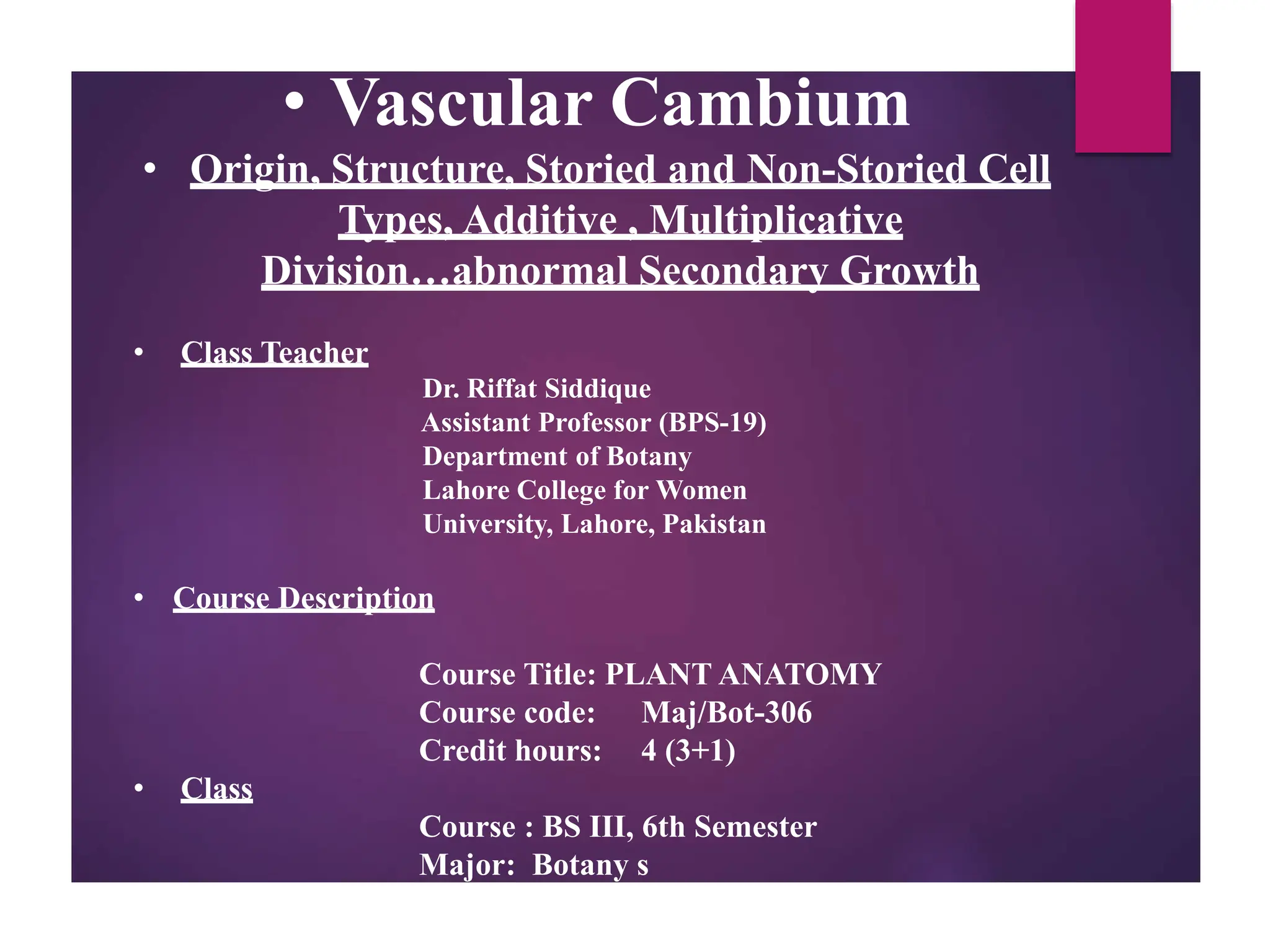 • Vascular Cambium

• Origin, Structure, Storied and Non-Storied Cell Types, Additive , Multiplicative Division…abnormal Secondary Growth

• Class Teacher

Dr. Riffat Siddique
Assistant Professor (BPS-19)
Department of Botany
Lahore College for Women
University, Lahore, Pakistan

• Course Description

Course Title: PLANT ANATOMY
Course code: Maj/Bot-306
Credit hours: 4 (3+1)

• Class

Course : BS III, 6th Semester
Major: Botany s